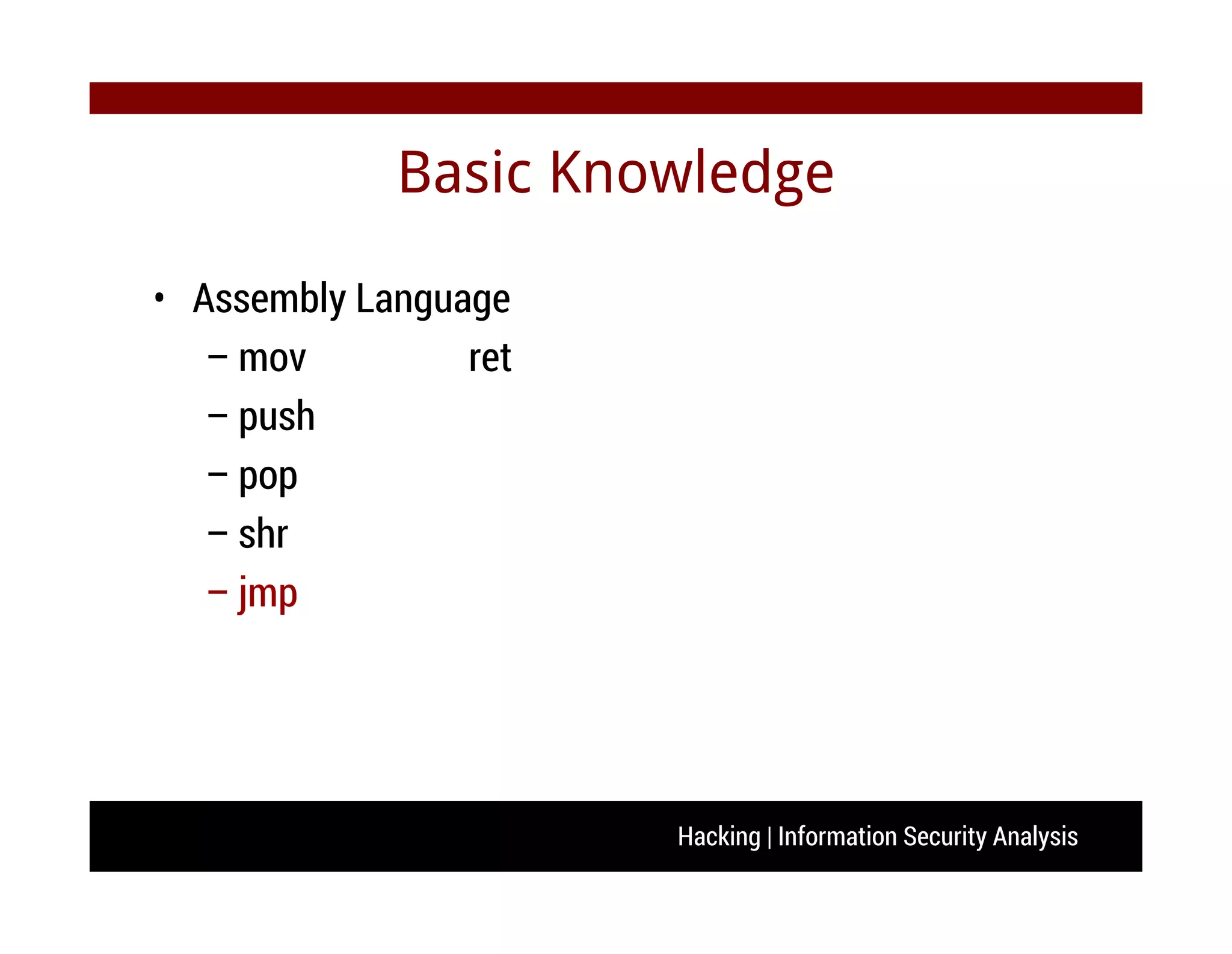 Basic Knowledge

• Assembly Language
– mov ret
– push
– pop
– shr
– jmp

Hacking | Information Security Analysis